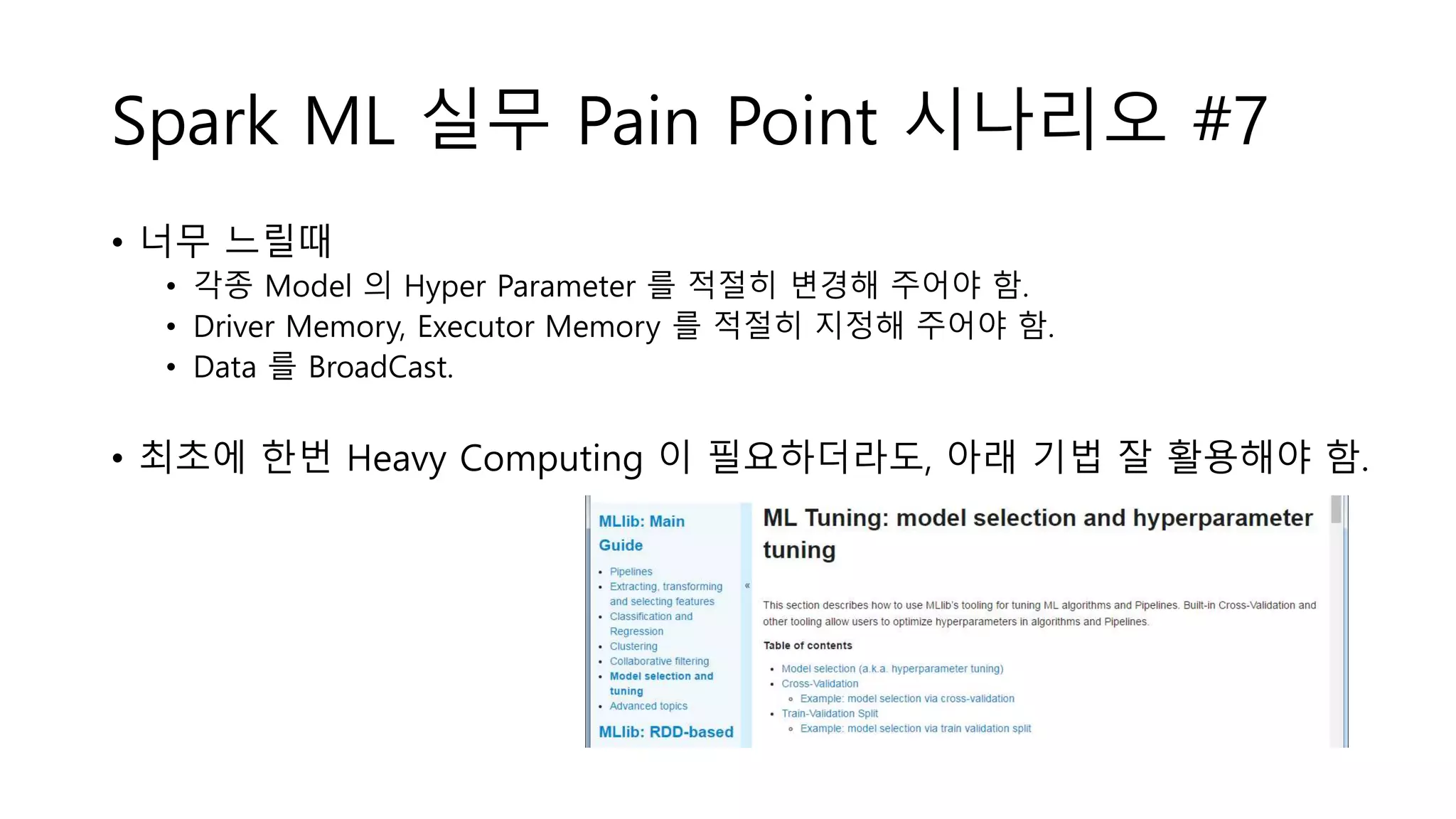 Spark ML 실무 Pain Point 시나리오 #7

• 너무 느릴때
  • 각종 Model 의 Hyper Parameter 를 적절히 변경해 주어야 함.
  • Driver Memory, Executor Memory 를 적절히 지정해 주어야 함.
  • Data 를 BroadCast.

• 최초에 한번 Heavy Computing 이 필요하더라도, 아래 기법 잘 활용해야 함.

MLlib: Main Guide

• Pipelines
• Extracting, transforming and selecting features
• Classification and Regression
• Clustering
• Collaborative filtering
• Model selection and tuning
• Advanced topics

MLlib: RDD-based

«

ML Tuning: model selection and hyperparameter tuning

This section describes how to use MLlib's tooling for tuning ML algorithms and Pipelines. Built-in Cross-Validation and other tooling allow users to optimize hyperparameters in algorithms and Pipelines.

Table of contents

• Model selection (a.k.a. hyperparameter tuning)
• Cross-Validation
  ◦ Example: model selection via cross-validation
• Train-Validation Split
  ◦ Example: model selection via train validation split